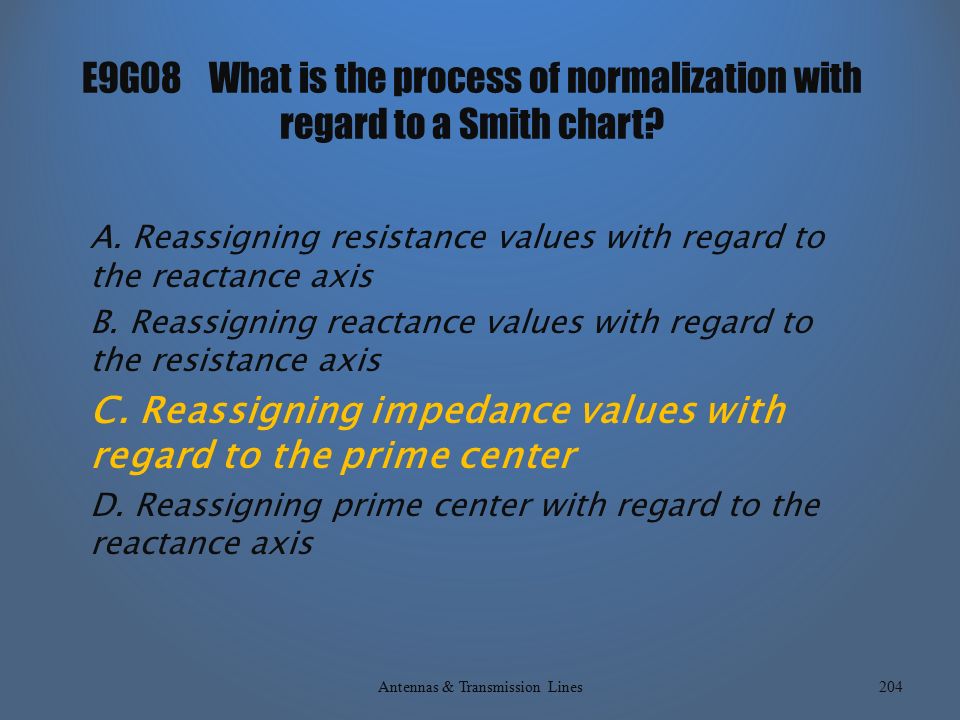 E9G08 What is the process of normalization with regard to a Smith chart?

A. Reassigning resistance values with regard to the reactance axis

B. Reassigning reactance values with regard to the resistance axis

C. Reassigning impedance values with regard to the prime center

D. Reassigning prime center with regard to the reactance axis

Antennas & Transmission Lines

204